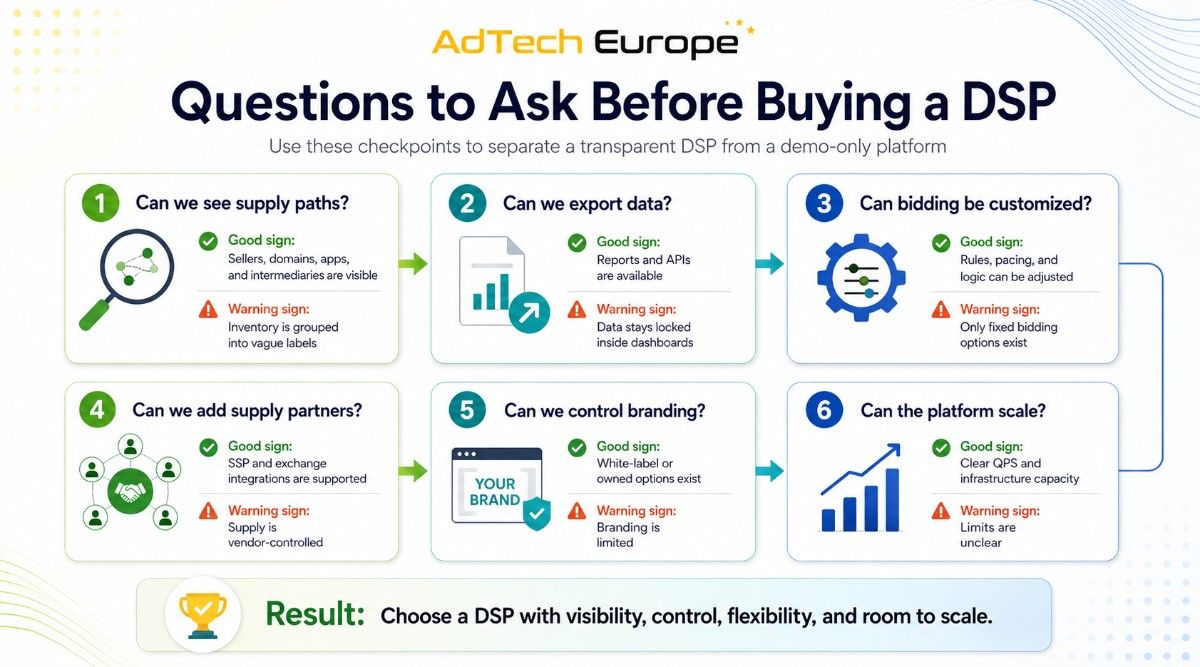 AdTech Europe

Questions to Ask Before Buying a DSP

Use these checkpoints to separate a transparent DSP from a demo-only platform

1 Can we see supply paths?

Good sign:
Sellers, domains, apps, and intermediaries are visible

Warning sign:
Inventory is grouped into vague labels

2 Can we export data?

Good sign:
Reports and APIs are available

Warning sign:
Data stays locked inside dashboards

3 Can bidding be customized?

Good sign:
Rules, pacing, and logic can be adjusted

Warning sign:
Only fixed bidding options exist

4 Can we add supply partners?

Good sign:
SSP and exchange integrations are supported

Warning sign:
Supply is vendor-controlled

5 Can we control branding?

YOUR BRAND

Good sign:
White-label or owned options exist

Warning sign:
Branding is limited

6 Can the platform scale?

Good sign:
Clear QPS and infrastructure capacity

Warning sign:
Limits are unclear

Result: Choose a DSP with visibility, control, flexibility, and room to scale.